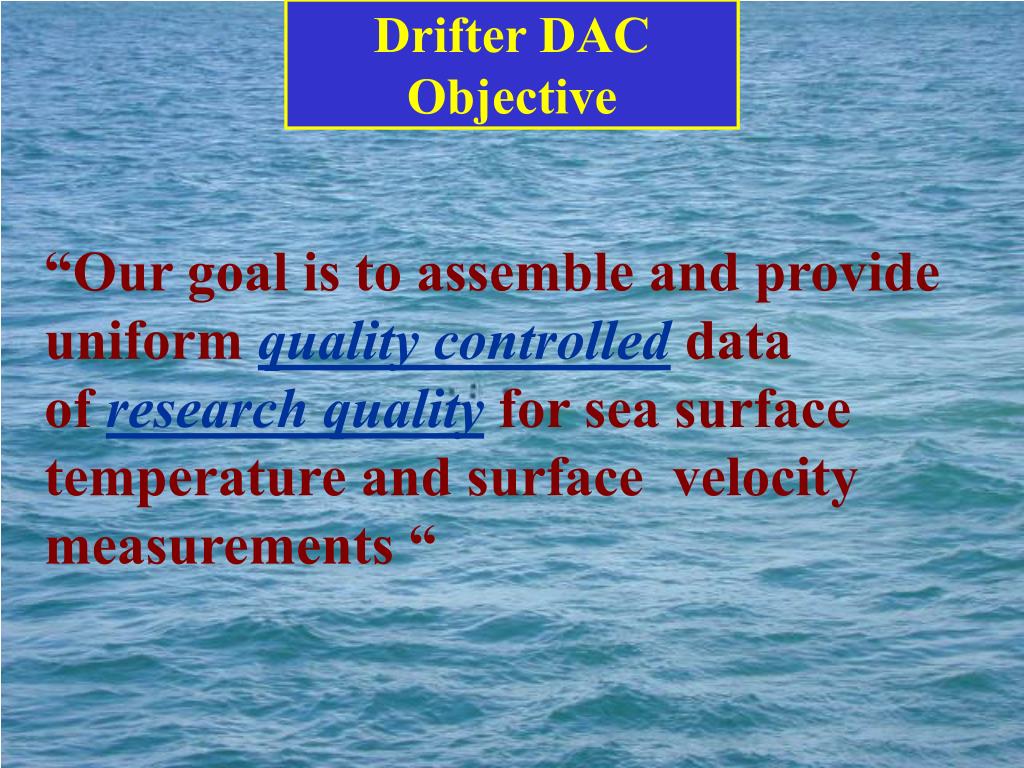 Drifter DAC
Objective

“Our goal is to assemble and provide uniform quality controlled data of research quality for sea surface temperature and surface velocity measurements “